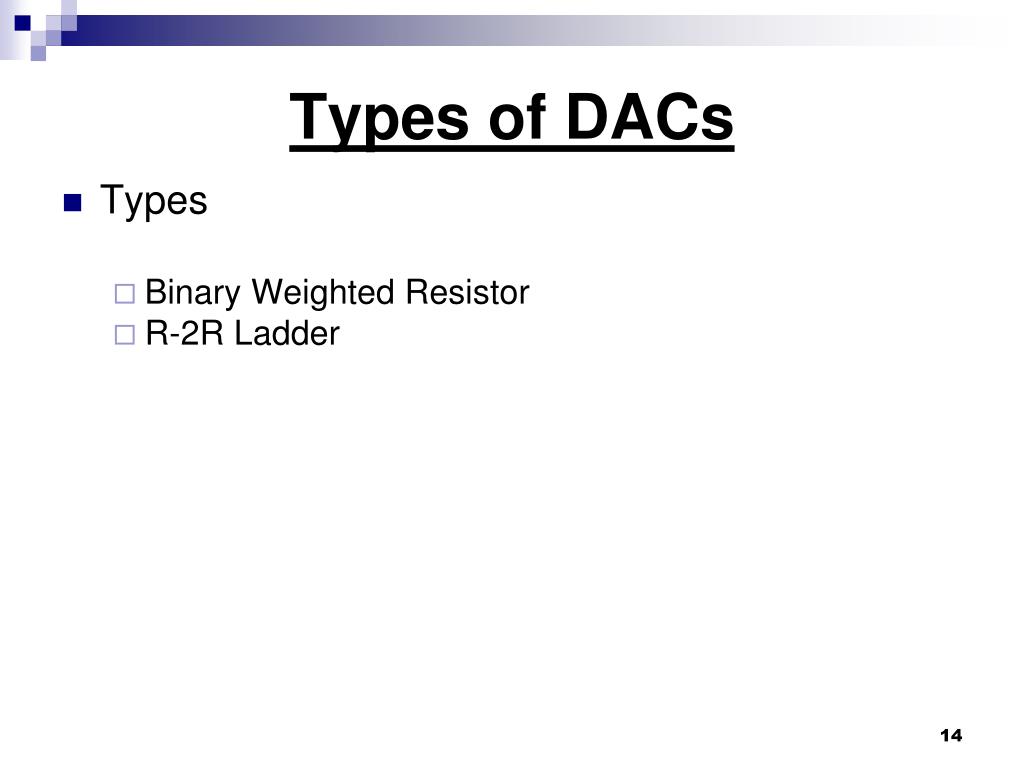 Types of DACs

Types

Binary Weighted Resistor
R-2R Ladder

14